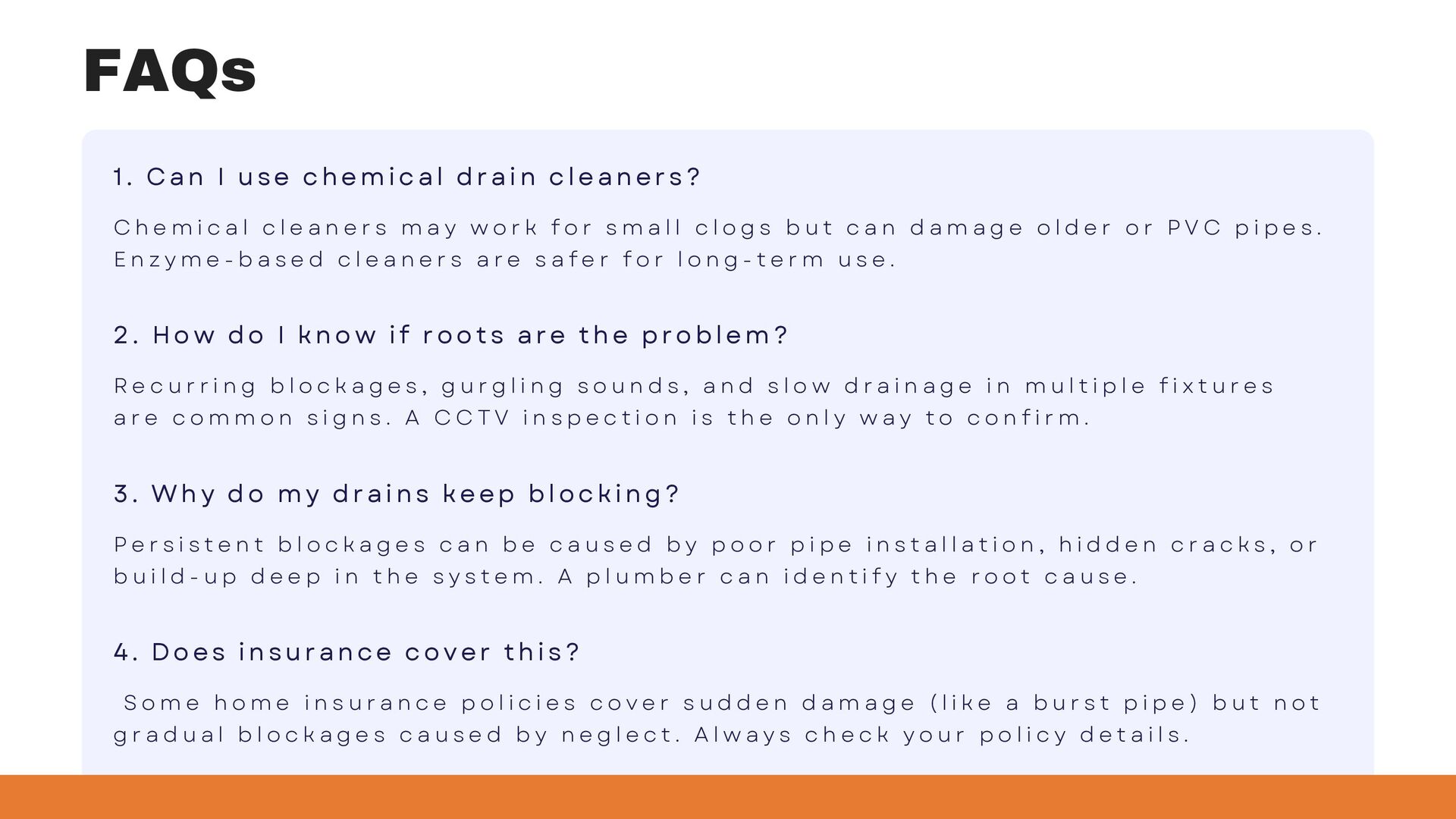 FAQs

1. Can I use chemical drain cleaners?

Chemical cleaners may work for small clogs but can damage older or PVC pipes. Enzyme-based cleaners are safer for long-term use.

2. How do I know if roots are the problem?

Recurring blockages, gurgling sounds, and slow drainage in multiple fixtures are common signs. A CCTV inspection is the only way to confirm.

3. Why do my drains keep blocking?

Persistent blockages can be caused by poor pipe installation, hidden cracks, or build-up deep in the system. A plumber can identify the root cause.

4. Does insurance cover this?

Some home insurance policies cover sudden damage (like a burst pipe) but not gradual blockages caused by neglect. Always check your policy details.